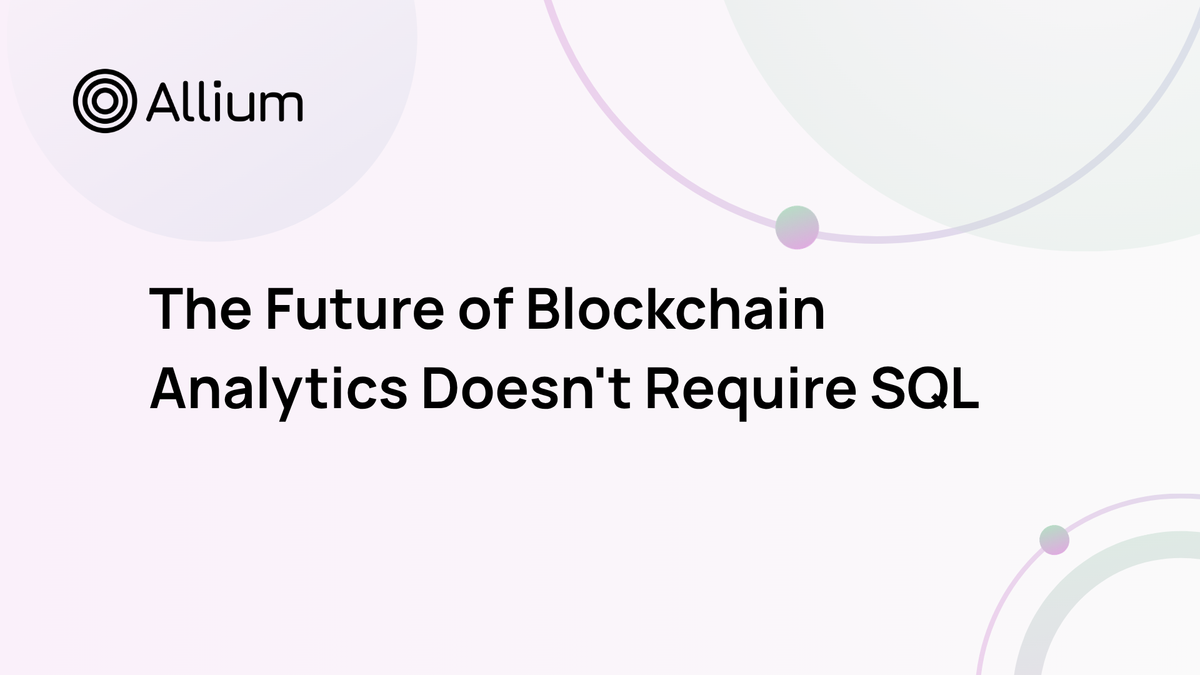 Allium

The Future of Blockchain Analytics Doesn't Require SQL